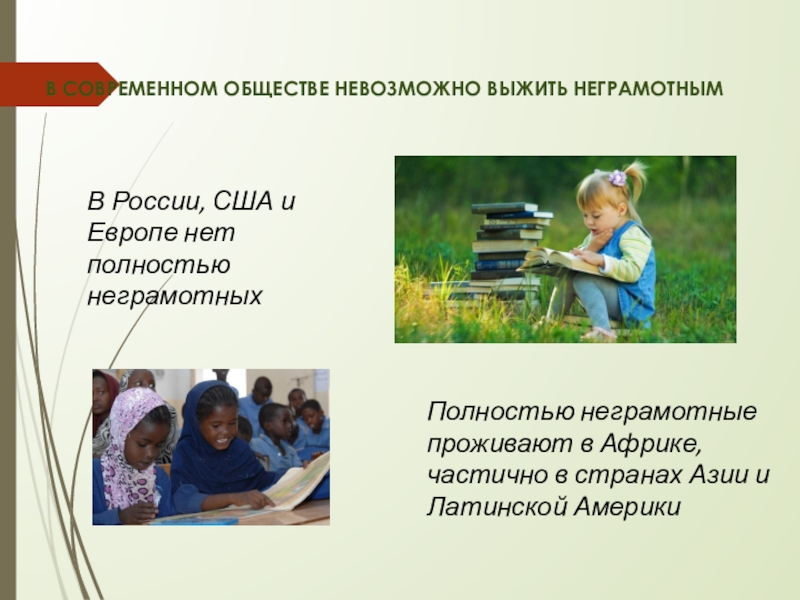 В СОВРЕМЕННОМ ОБЩЕСТВЕ НЕВОЗМОЖНО ВЫЖИТЬ НЕГРАМОТНЫМ

В России, США и Европе нет полностью неграмотных

Полностью неграмотные проживают в Африке, частично в странах Азии и Латинской Америки